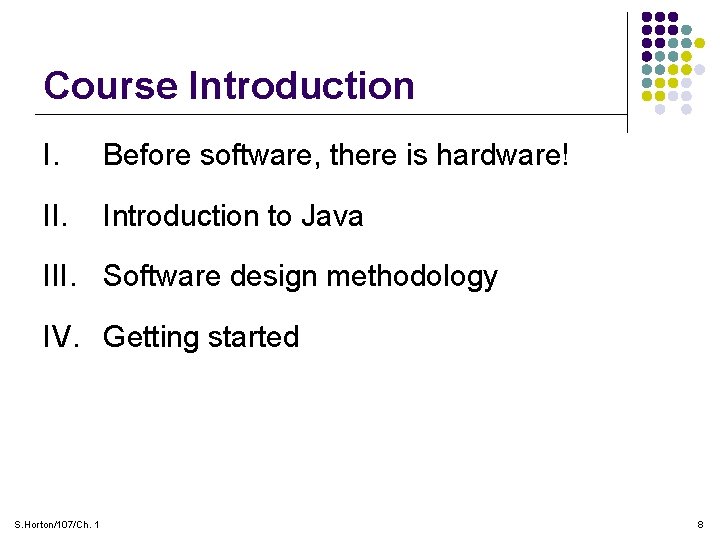 Course Introduction

I. Before software, there is hardware!

II. Introduction to Java

III. Software design methodology

IV. Getting started

S.Horton/107/Ch. 1

8